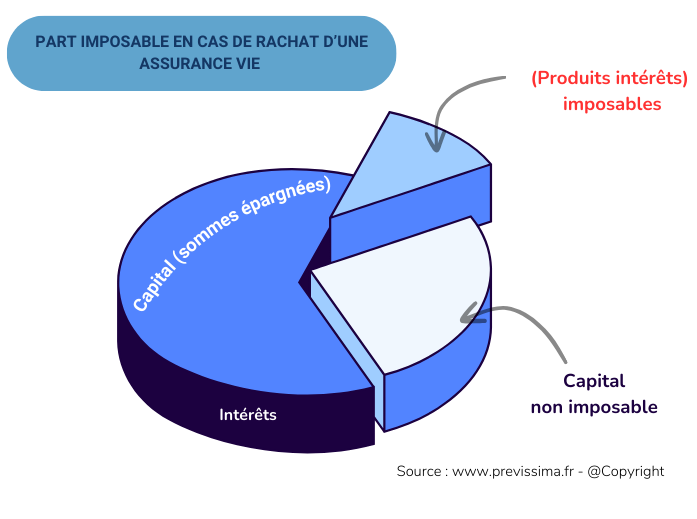 PART IMPOSABLE EN CAS DE RACHAT D'UNE ASSURANCE VIE

(Produits intérêts) imposables

Capital (sommes épargnées)

Intérêts

Capital non imposable

Source : www.previssima.fr - @Copyright